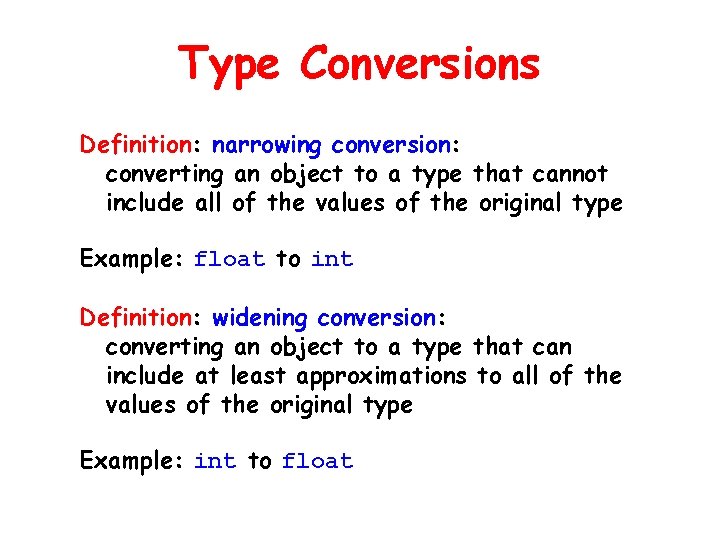 Type Conversions

Definition: narrowing conversion: converting an object to a type that cannot include all of the values of the original type

Example: float to int

Definition: widening conversion: converting an object to a type that can include at least approximations to all of the values of the original type

Example: int to float